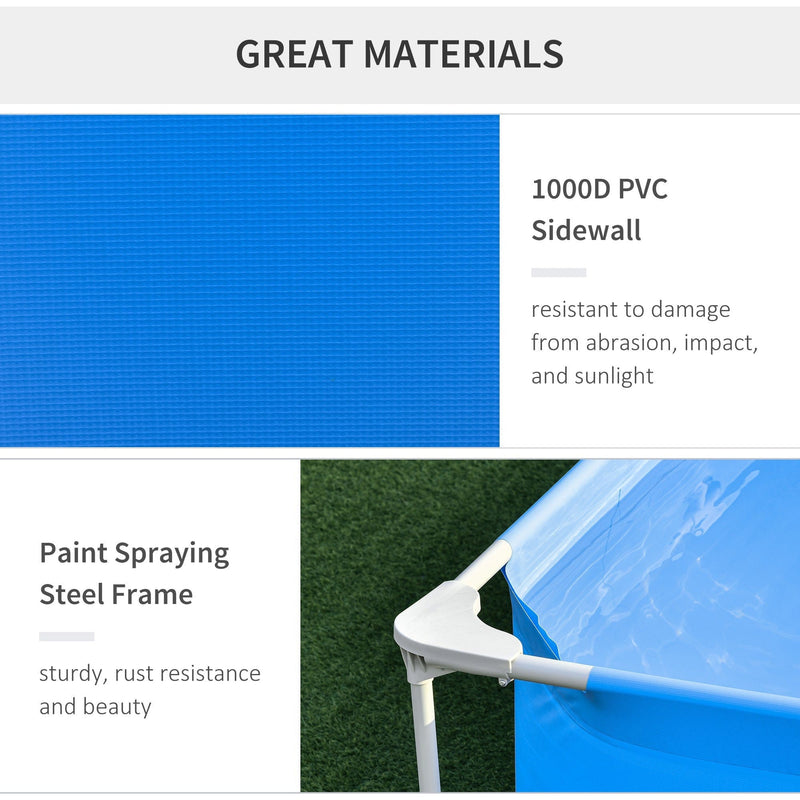 GREAT MATERIALS

1000D PVC Sidewall

resistant to damage from abrasion, impact, and sunlight

Paint Spraying Steel Frame

sturdy, rust resistance and beauty